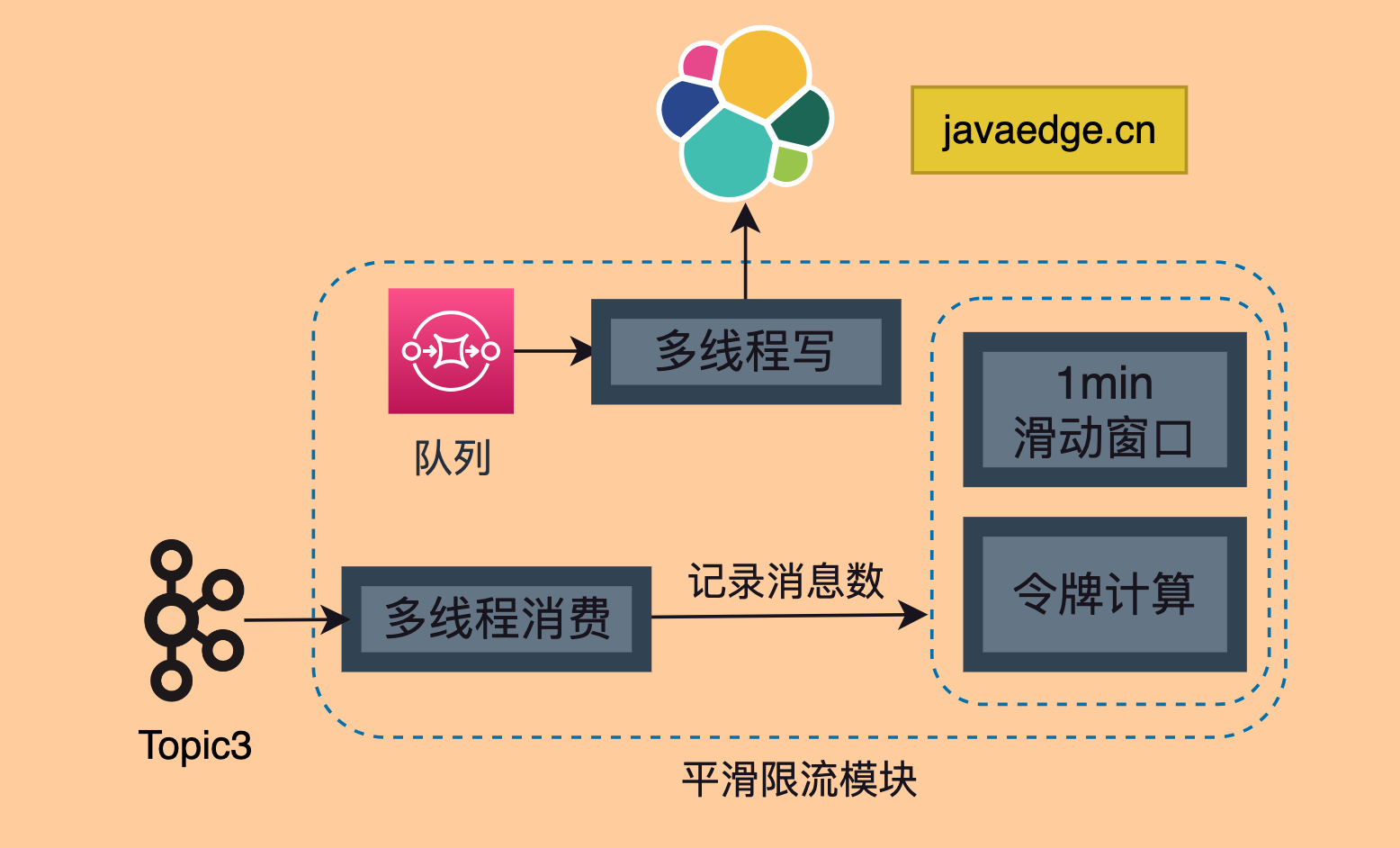 javaedge.cn

多线程写

队列

1min
滑动窗口

令牌计算

记录消息数

多线程消费

Topic3

平滑限流模块